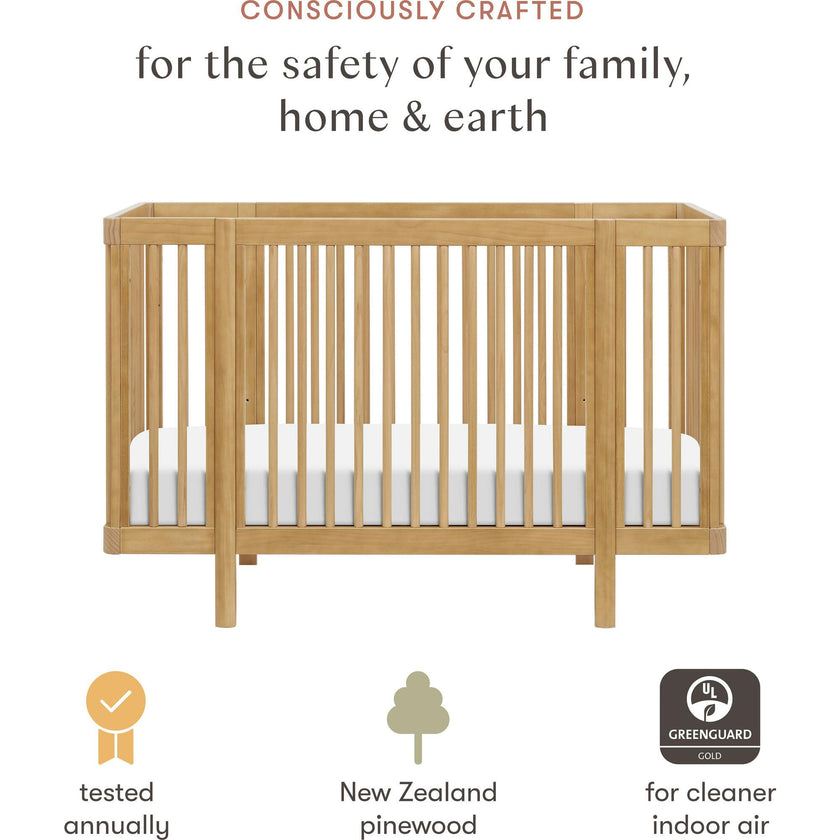 CONSCIOUSLY CRAFTED

for the safety of your family, home & earth

tested annually

New Zealand pinewood

UL
GREENGUARD
GOLD

for cleaner indoor air